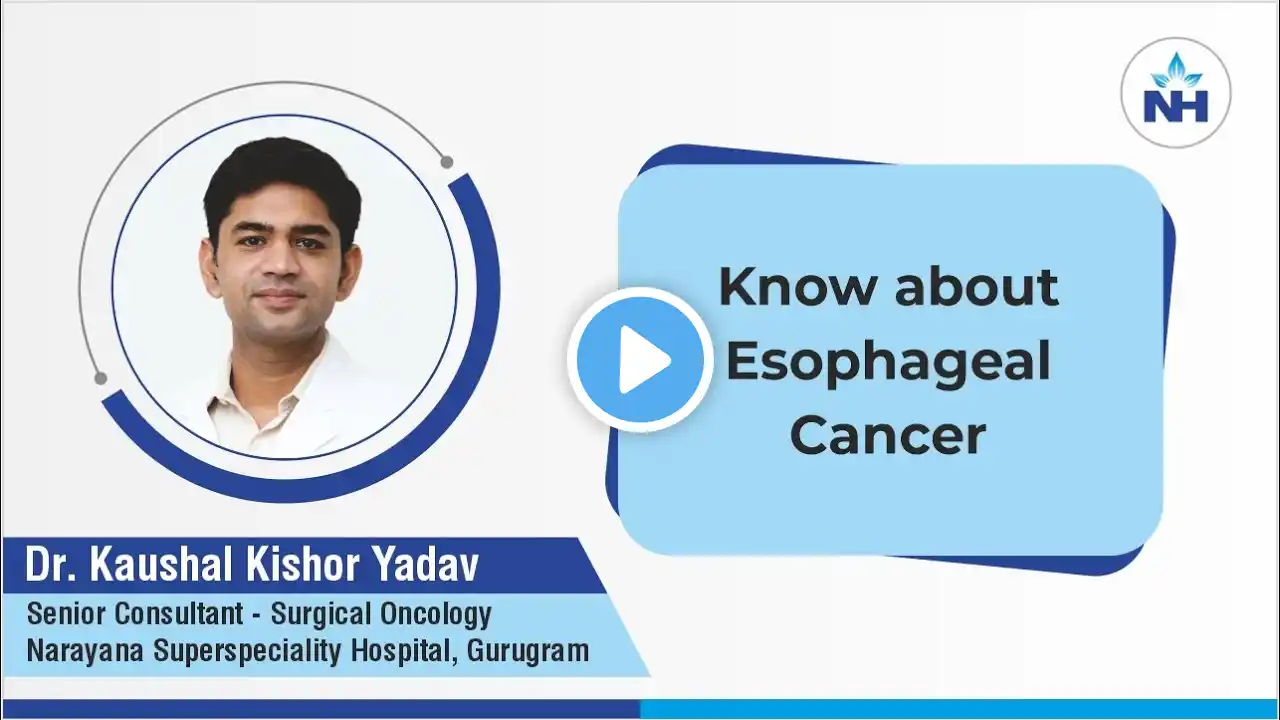 NH

Know about Esophageal Cancer

Dr. Kaushal Kishor Yadav

Senior Consultant - Surgical Oncology
Narayana Superspeciality Hospital, Gurugram